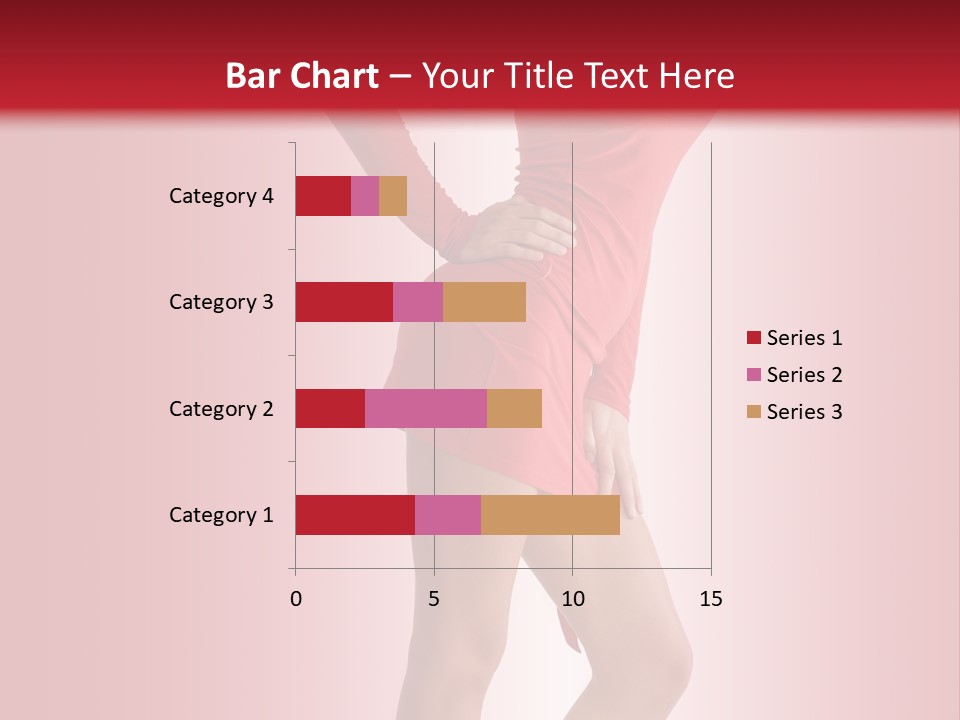 Bar Chart – Your Title Text Here

Category 4
Category 3
Category 2
Category 1

0
5
10
15

Series 1
Series 2
Series 3